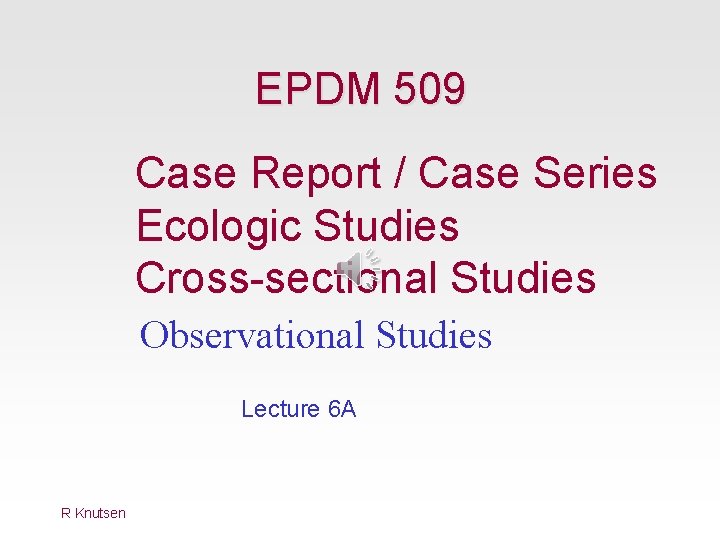 EPDM 509

Case Report / Case Series
Ecologic Studies
Cross-sectional Studies

Observational Studies

Lecture 6A

R Knutsen